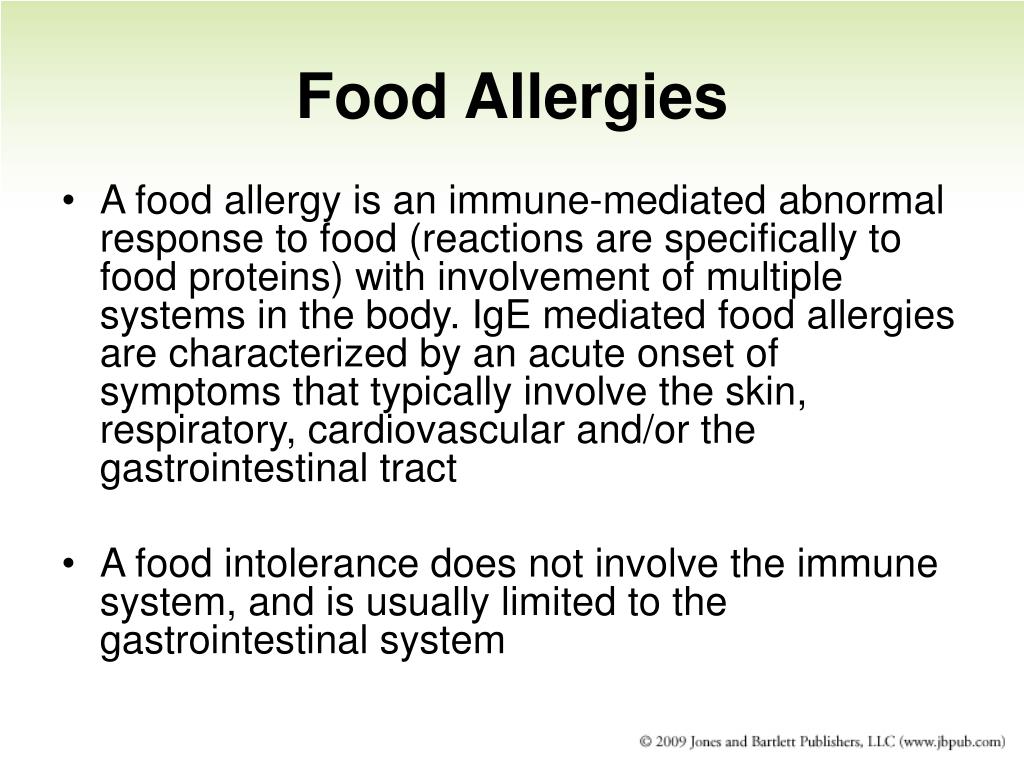 Food Allergies

• A food allergy is an immune-mediated abnormal response to food (reactions are specifically to food proteins) with involvement of multiple systems in the body. IgE mediated food allergies are characterized by an acute onset of symptoms that typically involve the skin, respiratory, cardiovascular and/or the gastrointestinal tract

• A food intolerance does not involve the immune system, and is usually limited to the gastrointestinal system

© 2009 Jones and Bartlett Publishers, LLC (www.jbpub.com)